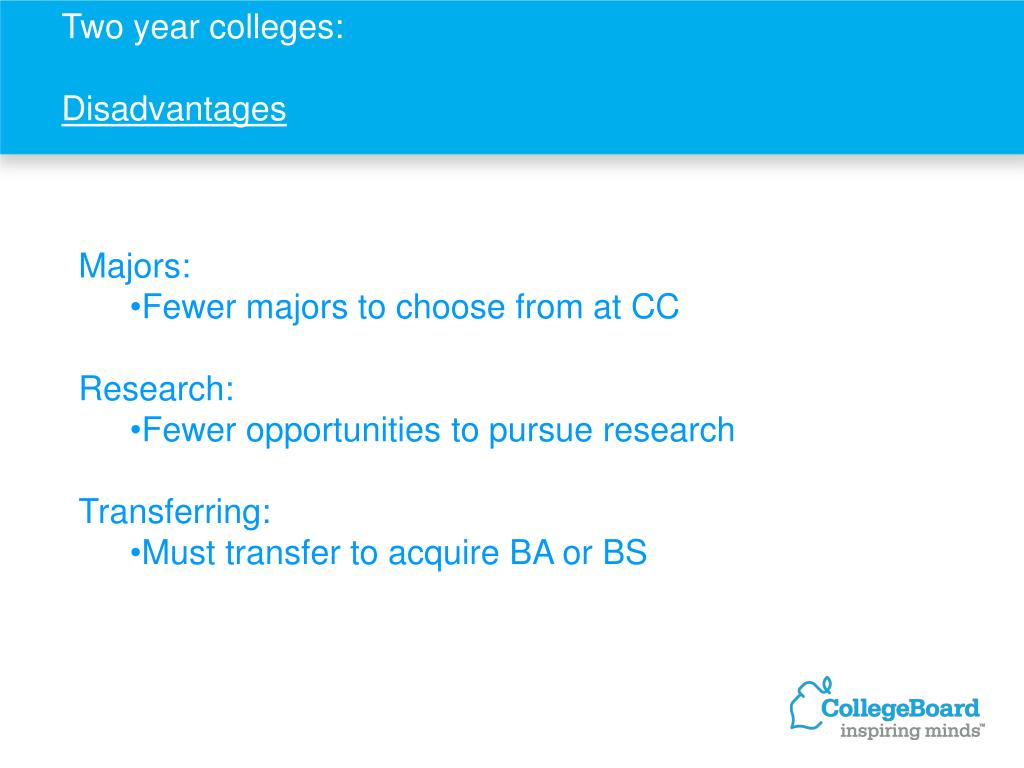 Two year colleges:

Disadvantages

Majors:
•Fewer majors to choose from at CC

Research:
•Fewer opportunities to pursue research

Transferring:
•Must transfer to acquire BA or BS

CollegeBoard
inspiring minds™